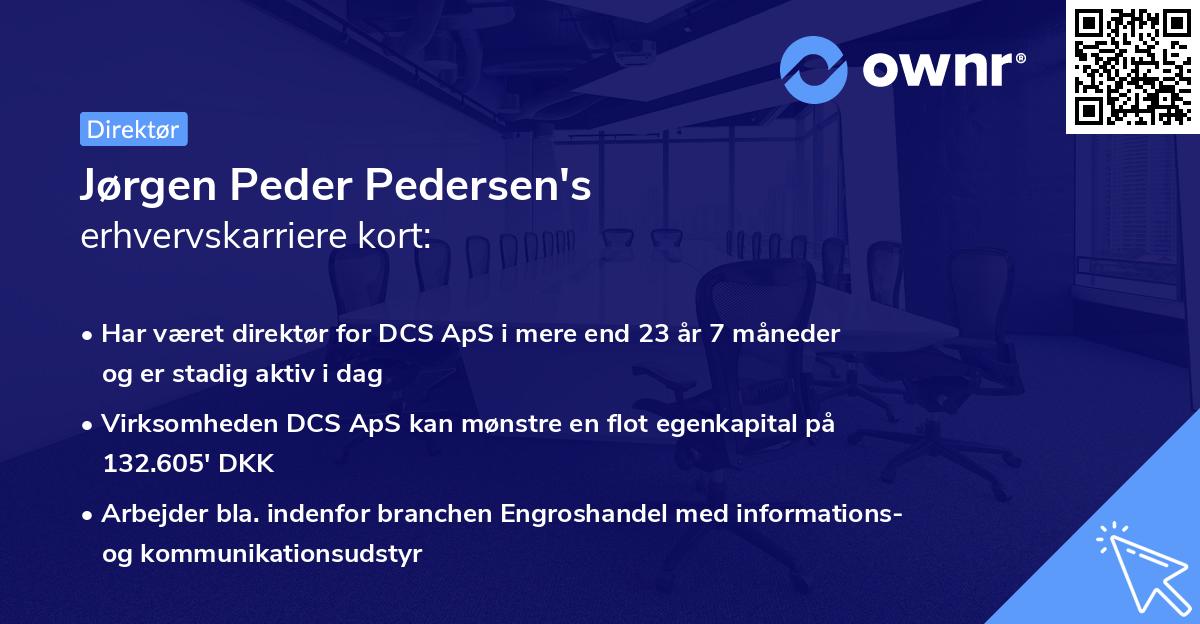 ownr®

Direktør

Jørgen Peder Pedersen's
erhvervskarriere kort:

• Har været direktør for DCS ApS i mere end 23 år 7 måneder og er stadig aktiv i dag

• Virksomheden DCS ApS kan mønstre en flot egenkapital på 132.605' DKK

• Arbejder bla. indenfor branchen Engroshandel med informations- og kommunikationsudstyr